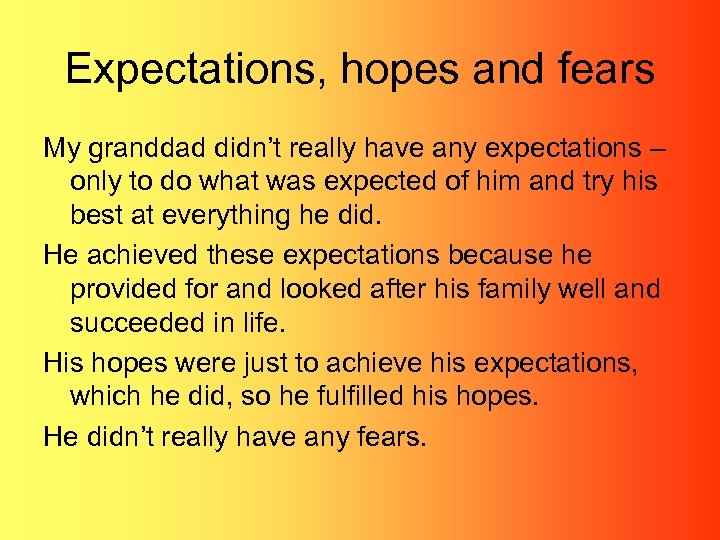 Expectations, hopes and fears

My granddad didn’t really have any expectations – only to do what was expected of him and try his best at everything he did.

He achieved these expectations because he provided for and looked after his family well and succeeded in life.

His hopes were just to achieve his expectations, which he did, so he fulfilled his hopes.

He didn’t really have any fears.